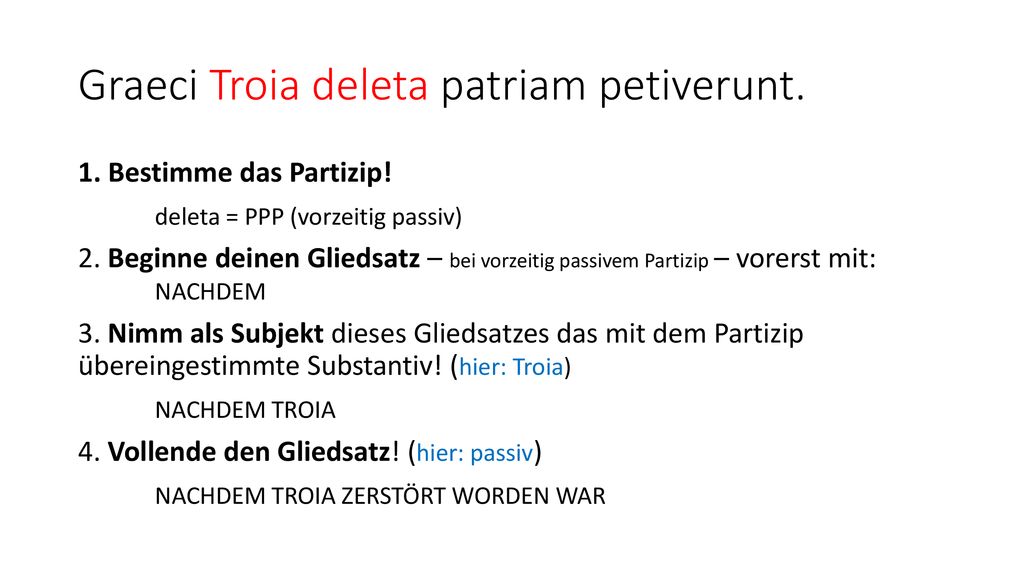 Graeci Troia deleta patriam petiverunt.

1. Bestimme das Partizip!

deleta = PPP (vorzeitig passiv)

2. Beginne deinen Gliedsatz – bei vorzeitig passivem Partizip – vorerst mit:

NACHDEM

3. Nimm als Subjekt dieses Gliedsatzes das mit dem Partizip übereingestimmte Substantiv! (hier: Troia)

NACHDEM TROIA

4. Vollende den Gliedsatz! (hier: passiv)

NACHDEM TROIA ZERSTÖRT WORDEN WAR